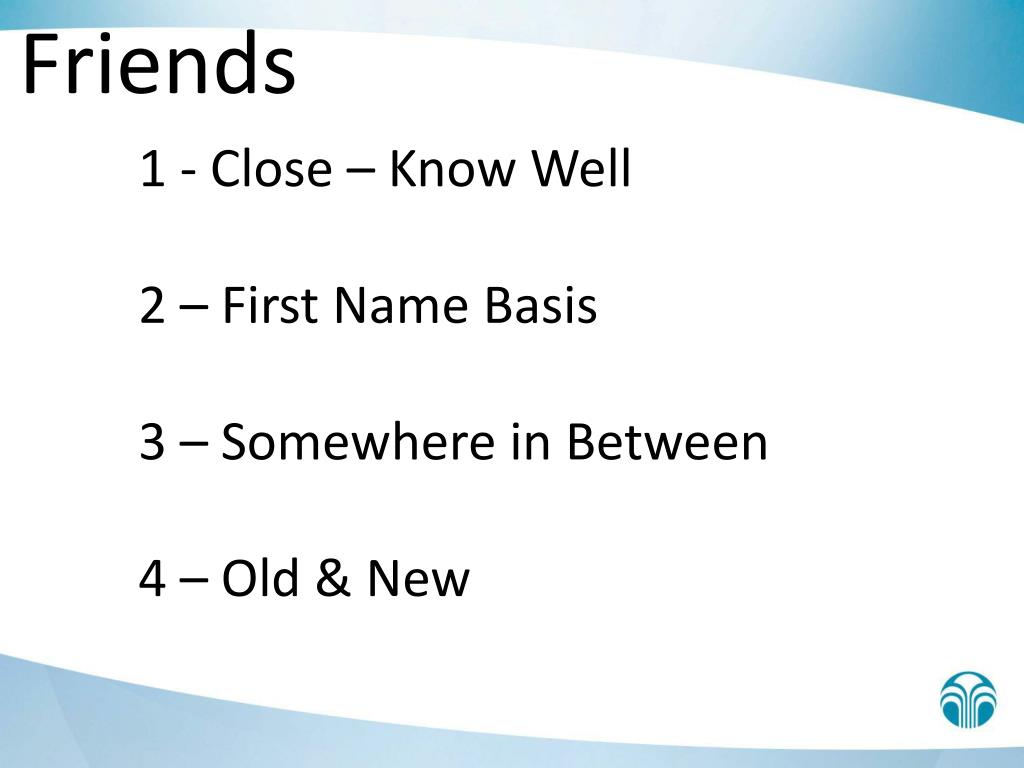 Friends

1 - Close – Know Well

2 – First Name Basis

3 – Somewhere in Between

4 – Old & New